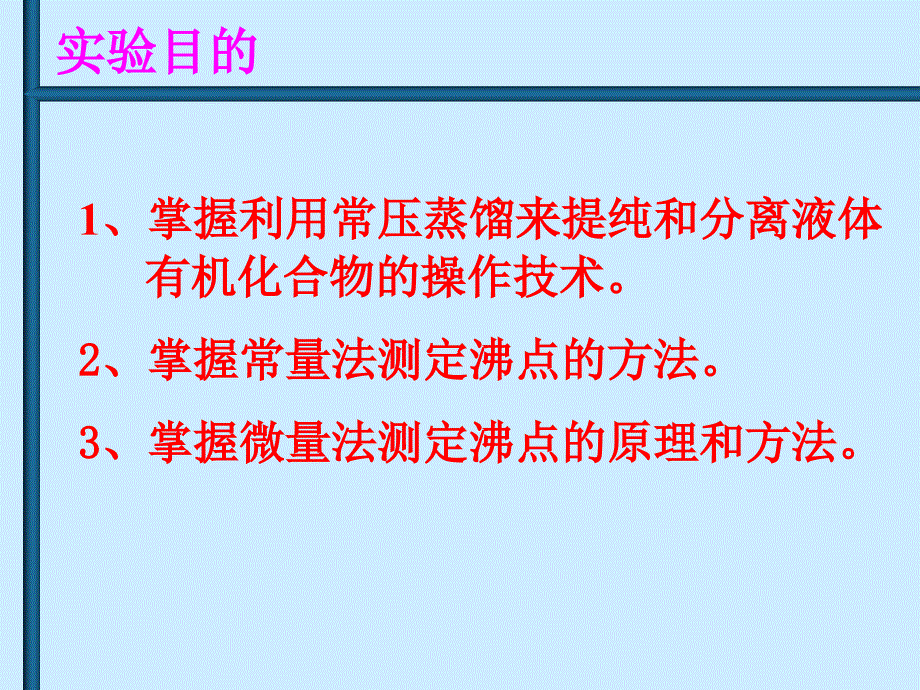 实验目的

1、掌握利用常压蒸馏来提纯和分离液体有机化合物的操作技术。

2、掌握常量法测定沸点的方法。

3、掌握微量法测定沸点的原理和方法。